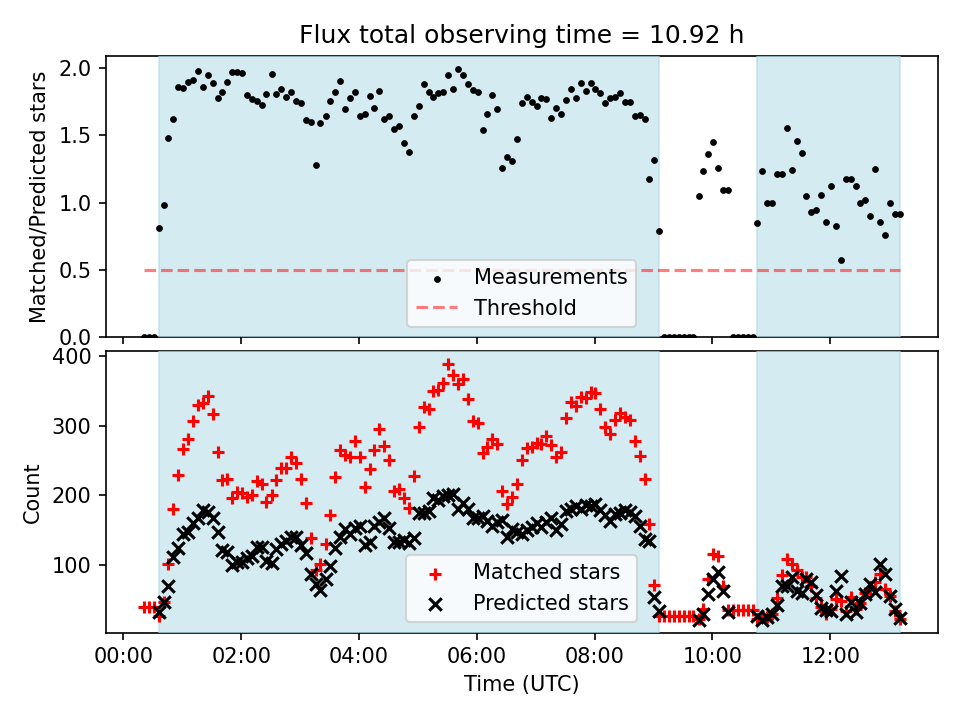 Flux total observing time = 10.92 h

Matched/Predicted stars

2.0
1.5
1.0
0.5
0.0

Measurements
Threshold

Count

400
300
200
100

Matched stars
Predicted stars

00:00 02:00 04:00 06:00 08:00 10:00 12:00

Time (UTC)